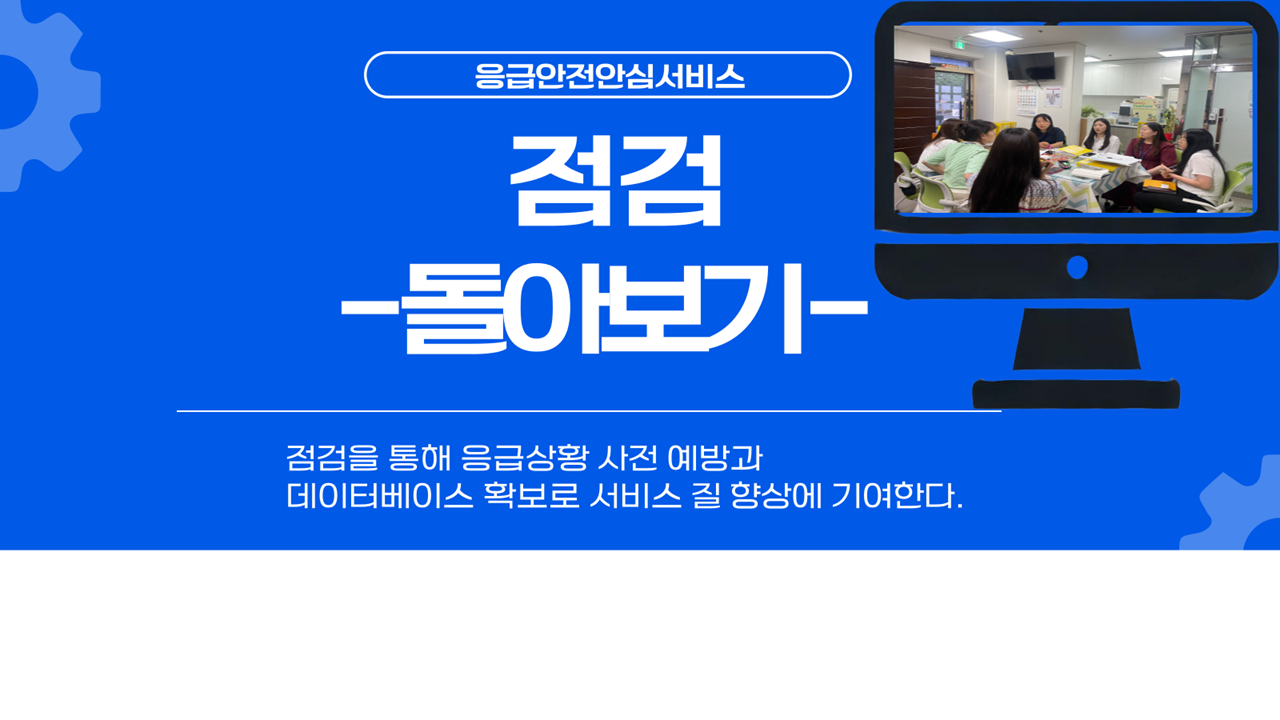 응급안전안심서비스

점검
-돌아보기-

점검을 통해 응급상황 사전 예방과
데이터베이스 확보로 서비스 질 향상에 기여한다.